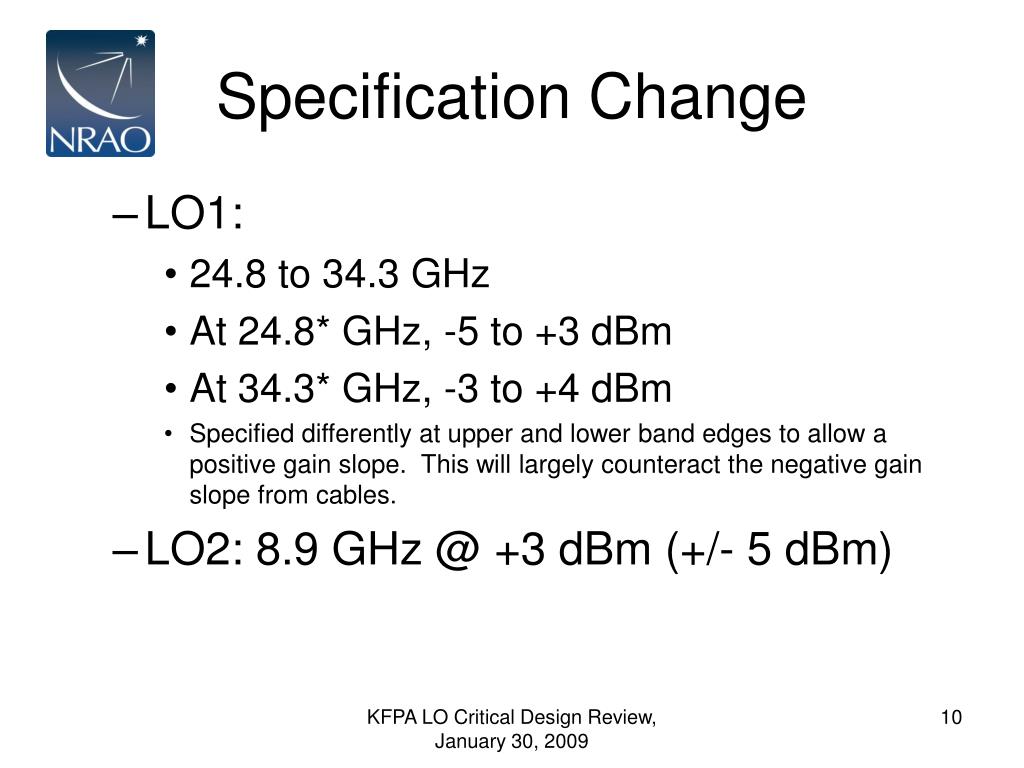 NRAO

Specification Change

– LO1:

• 24.8 to 34.3 GHz

• At 24.8* GHz, -5 to +3 dBm

• At 34.3* GHz, -3 to +4 dBm

• Specified differently at upper and lower band edges to allow a positive gain slope. This will largely counteract the negative gain slope from cables.

– LO2: 8.9 GHz @ +3 dBm (+/- 5 dBm)

KFPA LO Critical Design Review, January 30, 2009

10